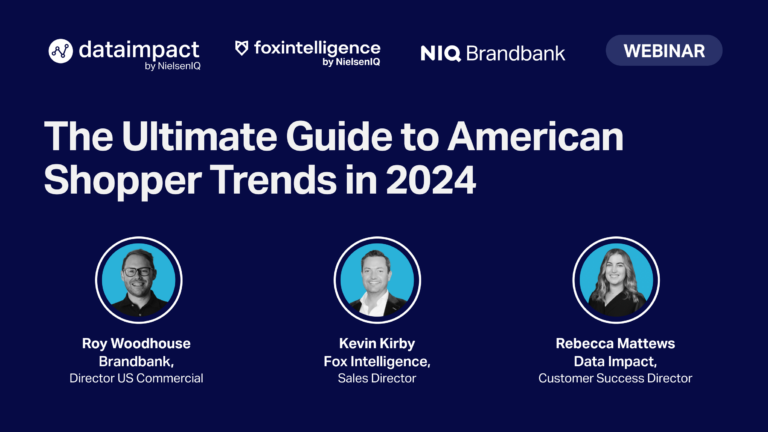 dataimpact by NielsenIQ

foxintelligence by NielsenIQ

NIQ Brandbank

WEBINAR

The Ultimate Guide to American Shopper Trends in 2024

Roy Woodhouse
Brandbank,
Director US Commercial

Kevin Kirby
Fox Intelligence,
Sales Director

Rebecca Mattews
Data Impact,
Customer Success Director